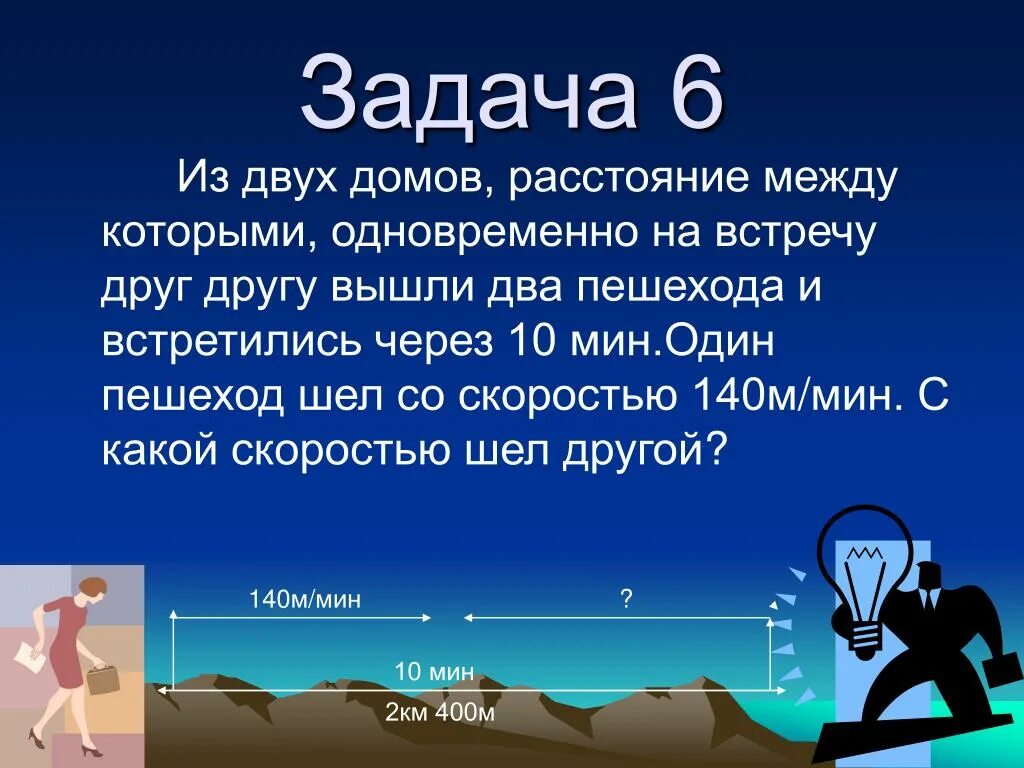 Задача 6

Из двух домов, расстояние между которыми, одновременно на встречу друг другу вышли два пешехода и встретились через 10 мин.Один пешеход шел со скоростью 140м/мин. С какой скоростью шел другой?

140м/мин

?

10 мин

2км 400м